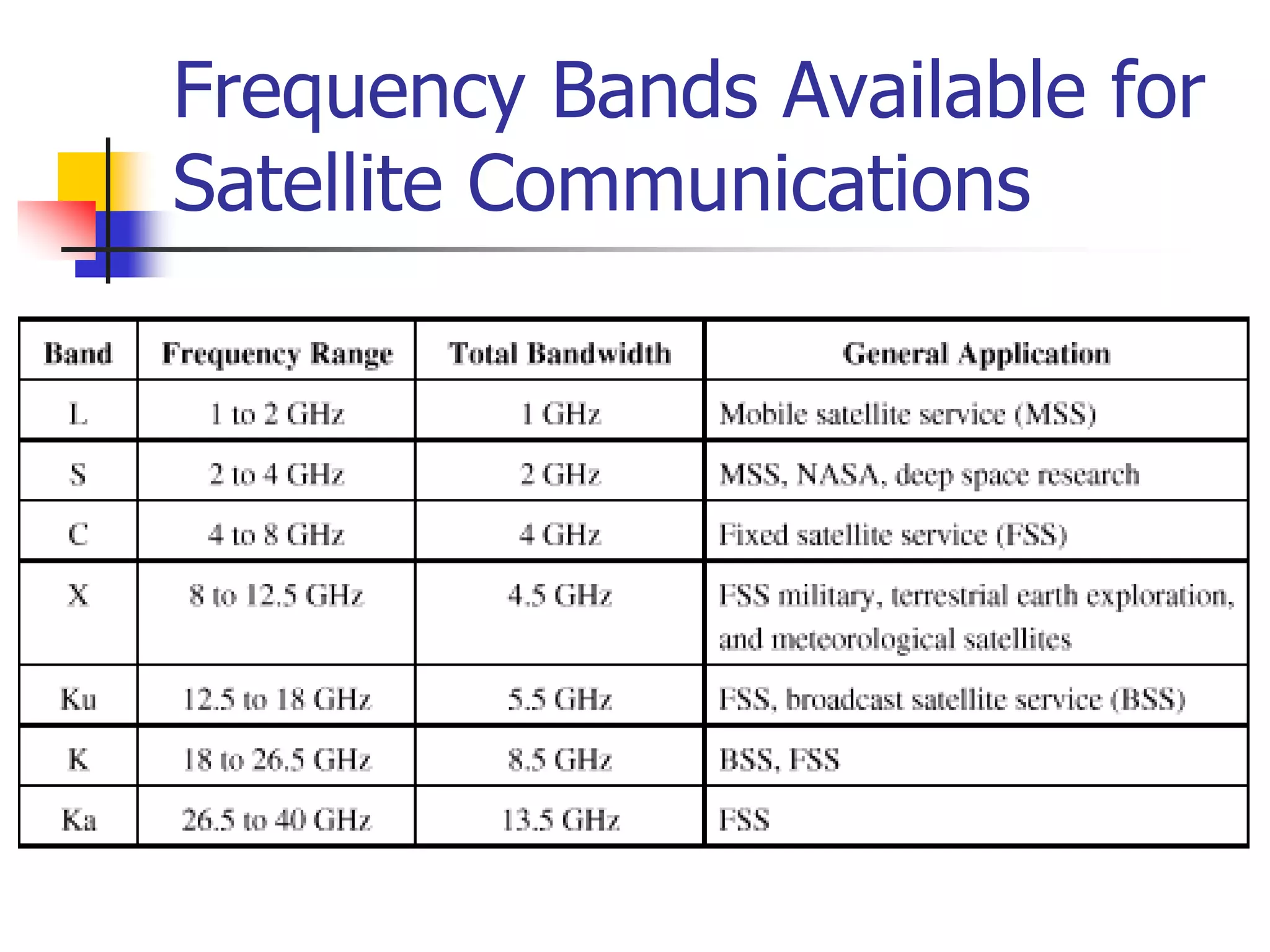 Frequency Bands Available for Satellite Communications

| Band | Frequency Range | Total Bandwidth | General Application |
|---|---|---|---|
| L | 1 to 2 GHz | 1 GHz | Mobile satellite service (MSS) |
| S | 2 to 4 GHz | 2 GHz | MSS, NASA, deep space research |
| C | 4 to 8 GHz | 4 GHz | Fixed satellite service (FSS) |
| X | 8 to 12.5 GHz | 4.5 GHz | FSS military, terrestrial earth exploration, and meteorological satellites |
| Ku | 12.5 to 18 GHz | 5.5 GHz | FSS, broadcast satellite service (BSS) |
| K | 18 to 26.5 GHz | 8.5 GHz | BSS, FSS |
| Ka | 26.5 to 40 GHz | 13.5 GHz | FSS |